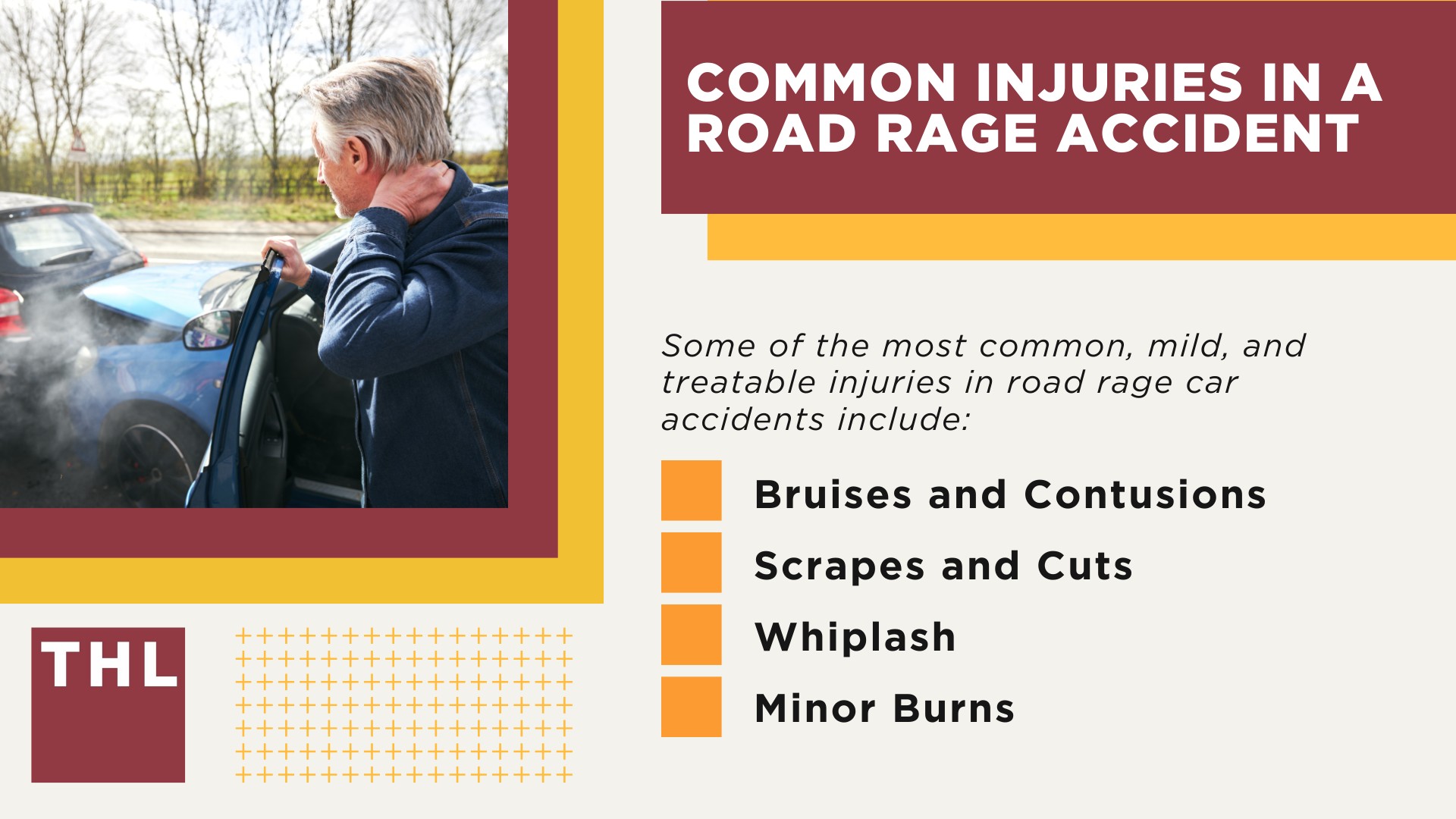 COMMON INJURIES IN A ROAD RAGE ACCIDENT

Some of the most common, mild, and treatable injuries in road rage car accidents include:

Bruises and Contusions

Scrapes and Cuts

Whiplash

Minor Burns

THL